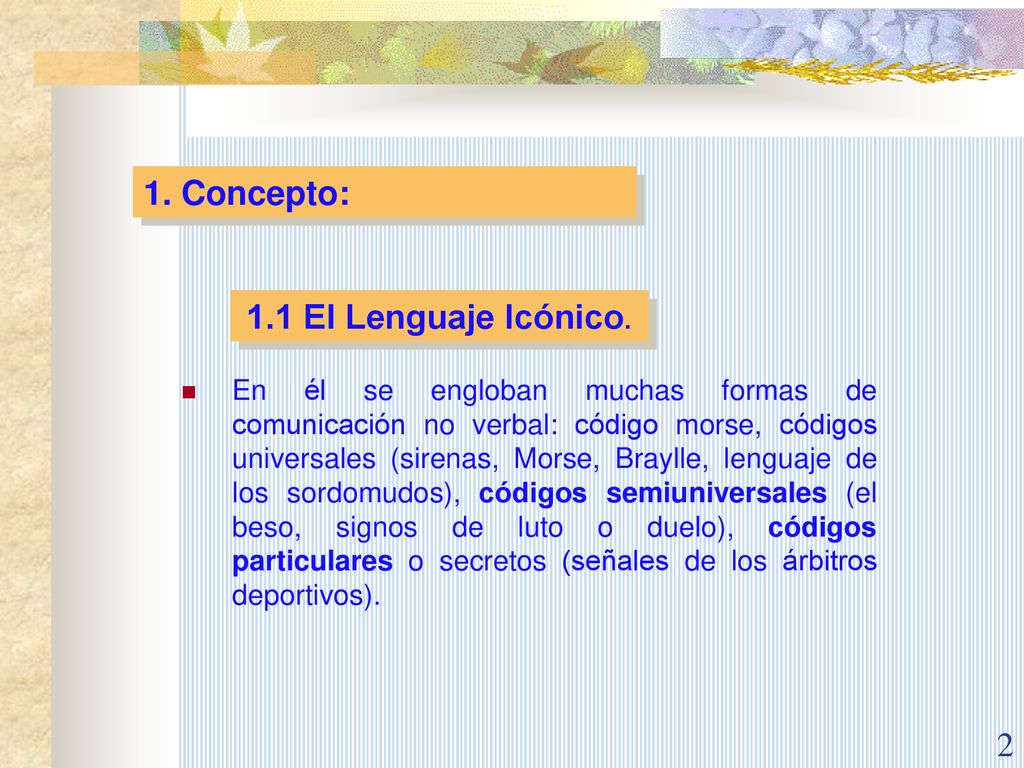 1. Concepto:

1.1 El Lenguaje Icónico.

En él se engloban muchas formas de comunicación no verbal: código morse, códigos universales (sirenas, Morse, Braylle, lenguaje de los sordomudos), códigos semiuniversales (el beso, signos de luto o duelo), códigos particulares o secretos (señales de los árbitros deportivos).

2